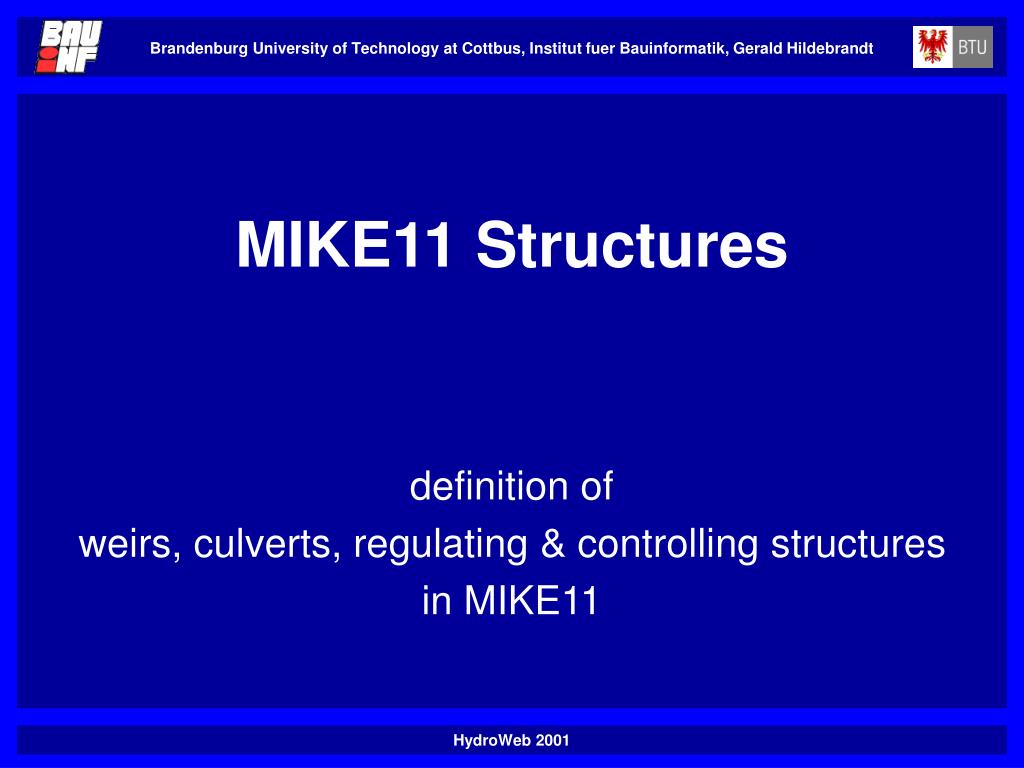 BAU INF

Brandenburg University of Technology at Cottbus, Institut fuer Bauinformatik, Gerald Hildebrandt

BTU

MIKE11 Structures

definition of
weirs, culverts, regulating & controlling structures
in MIKE11

HydroWeb 2001